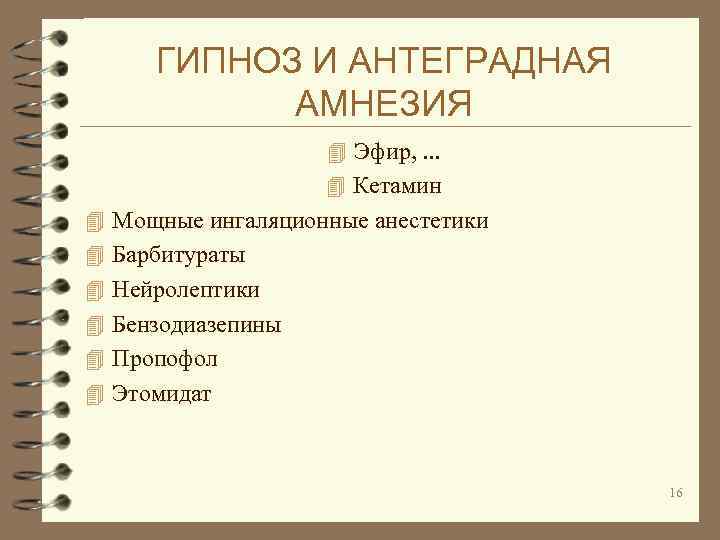 ГИПНОЗ И АНТЕГРАДНАЯ АМНЕЗИЯ

Эфир, ...
Кетамин
Мощные ингаляционные анестетики
Барбитураты
Нейролептики
Бензодиазепины
Пропофол
Этомидат

16